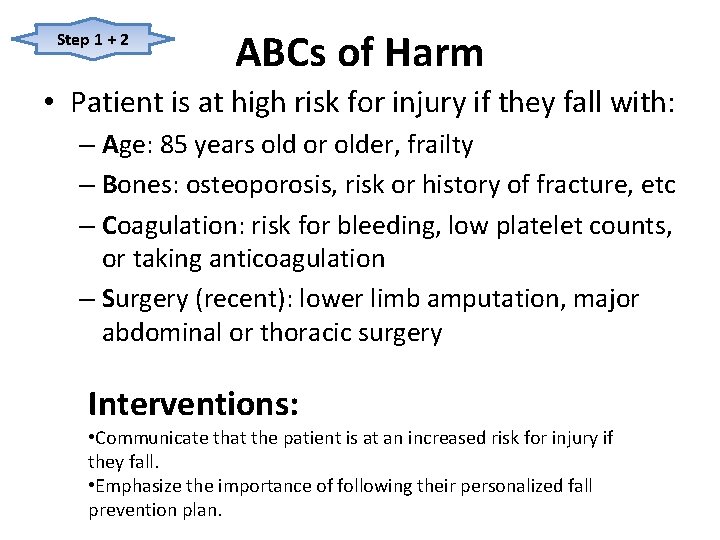 Step 1 + 2

ABCs of Harm

• Patient is at high risk for injury if they fall with:
– Age: 85 years old or older, frailty
– Bones: osteoporosis, risk or history of fracture, etc
– Coagulation: risk for bleeding, low platelet counts, or taking anticoagulation
– Surgery (recent): lower limb amputation, major abdominal or thoracic surgery

Interventions:
•Communicate that the patient is at an increased risk for injury if they fall.
•Emphasize the importance of following their personalized fall prevention plan.